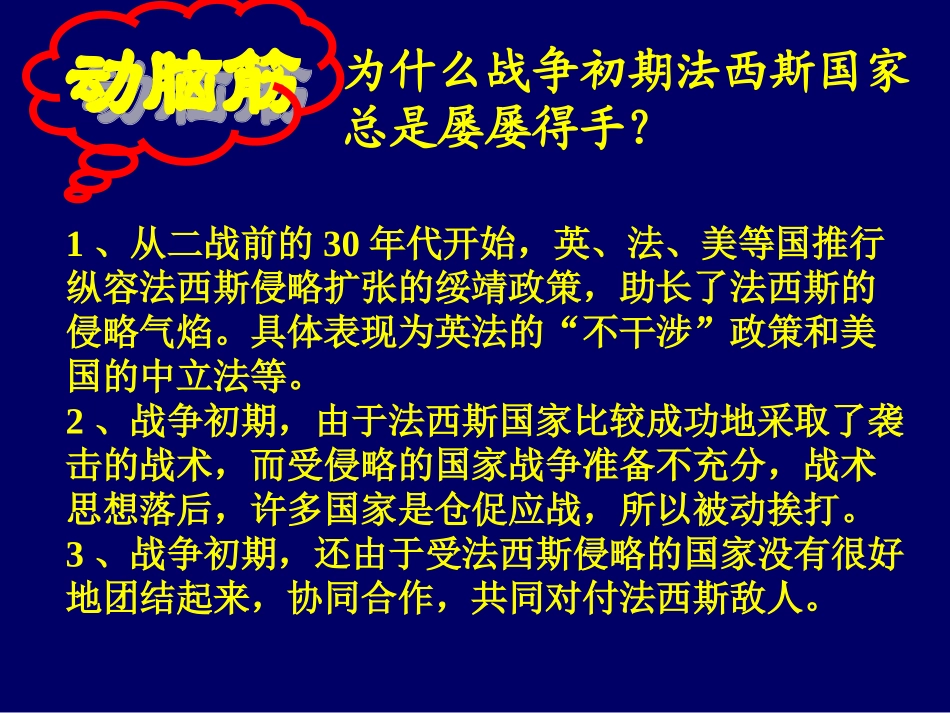 动脑筋

为什么战争初期法西斯国家总是屡屡得手？

1 、从二战前的 30 年代开始，英、法、美等国推行纵容法西斯侵略扩张的绥靖政策，助长了法西斯的侵略气焰。具体表现为英法的“不干涉”政策和美国的中立法等。
2 、战争初期，由于法西斯国家比较成功地采取了袭击的战术，而受侵略的国家战争准备不充分，战术思想落后，许多国家是仓促应战，所以被动挨打。
3 、战争初期，还由于受法西斯侵略的国家没有很好地团结起来，协同合作，共同对付法西斯敌人。